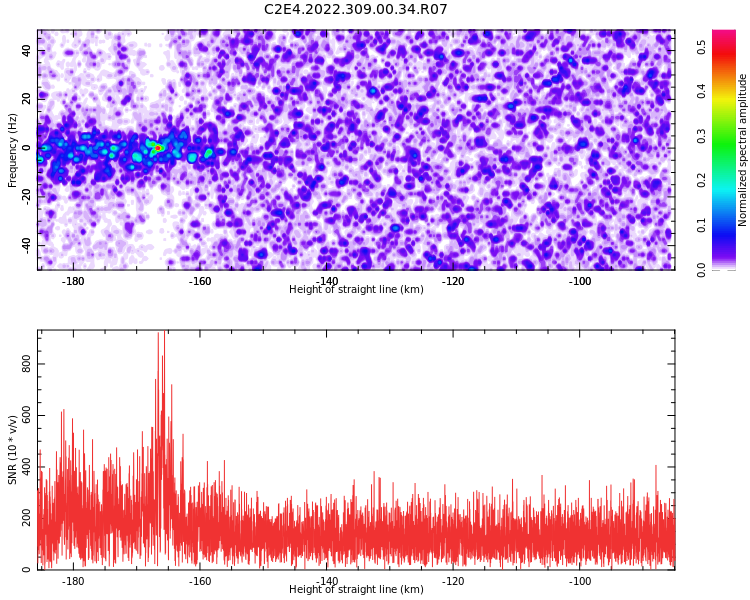 C2E4.2022.309.00.34.R07

Frequency (Hz)
40
20
0
-20
-40
-180
-160
-140
-120
-100
Height of straight line (km)

Normalized spectral amplitude
0.0
0.1
0.2
0.3
0.4
0.5

SNR (10 * v/v)
800
600
400
200
0
-180
-160
-140
-120
-100
Height of straight line (km)